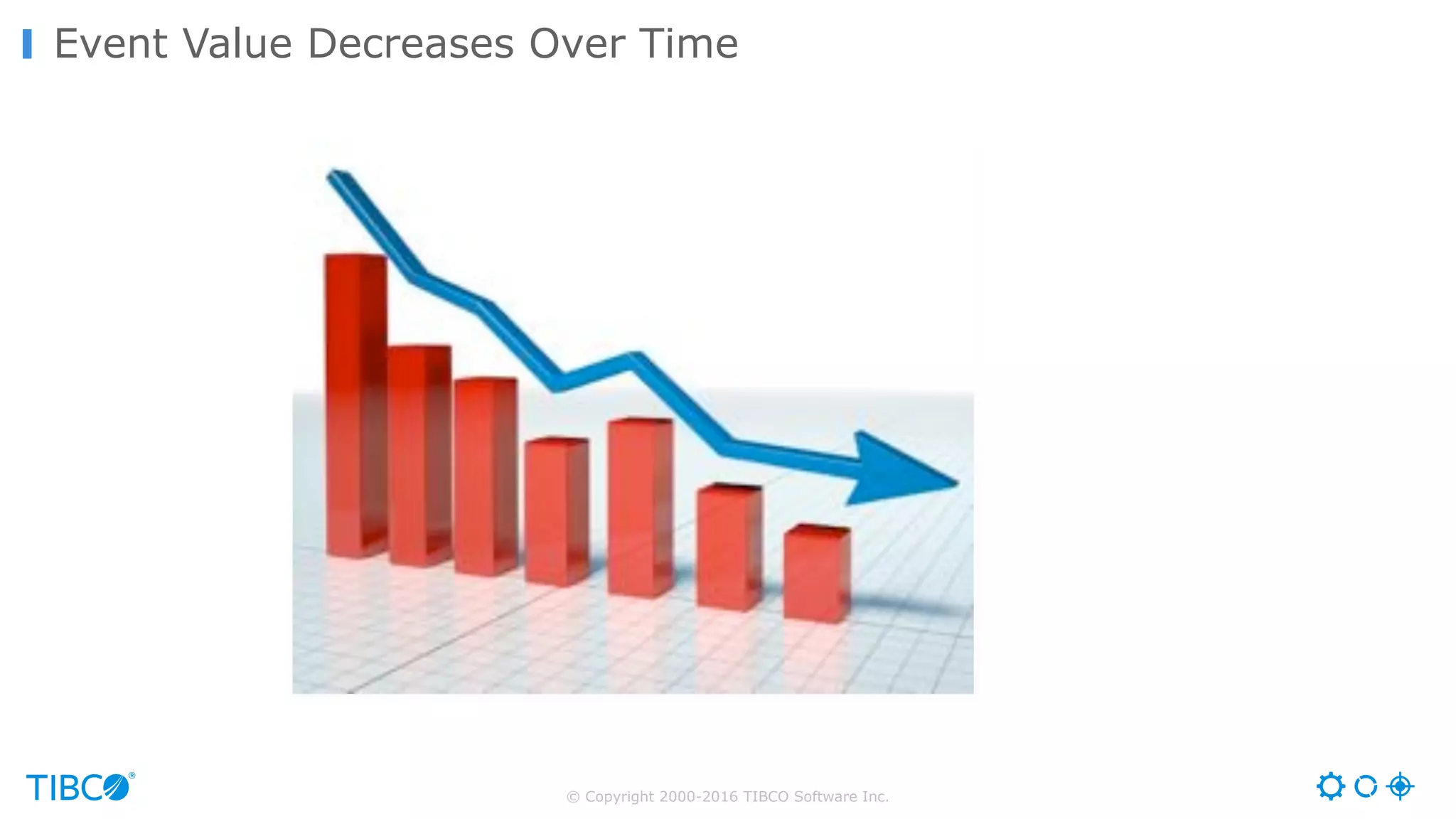 Event Value Decreases Over Time

TIBCO®

© Copyright 2000-2016 TIBCO Software Inc.